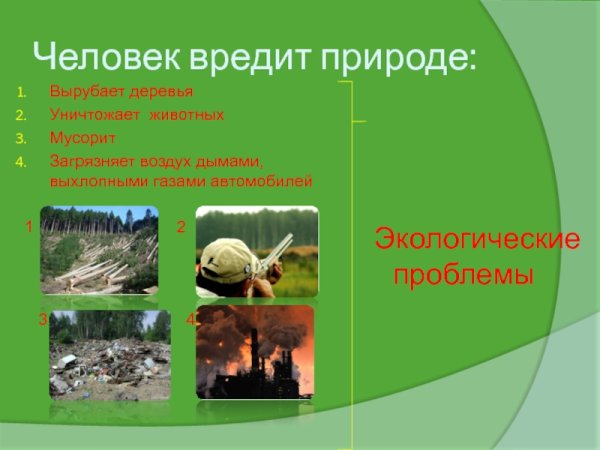 Человек вредит природе:

1. Вырубает деревья
2. Уничтожает животных
3. Мусорит
4. Загрязняет воздух дымами, выхлопными газами автомобилей

1

2

3

4

Экологические проблемы